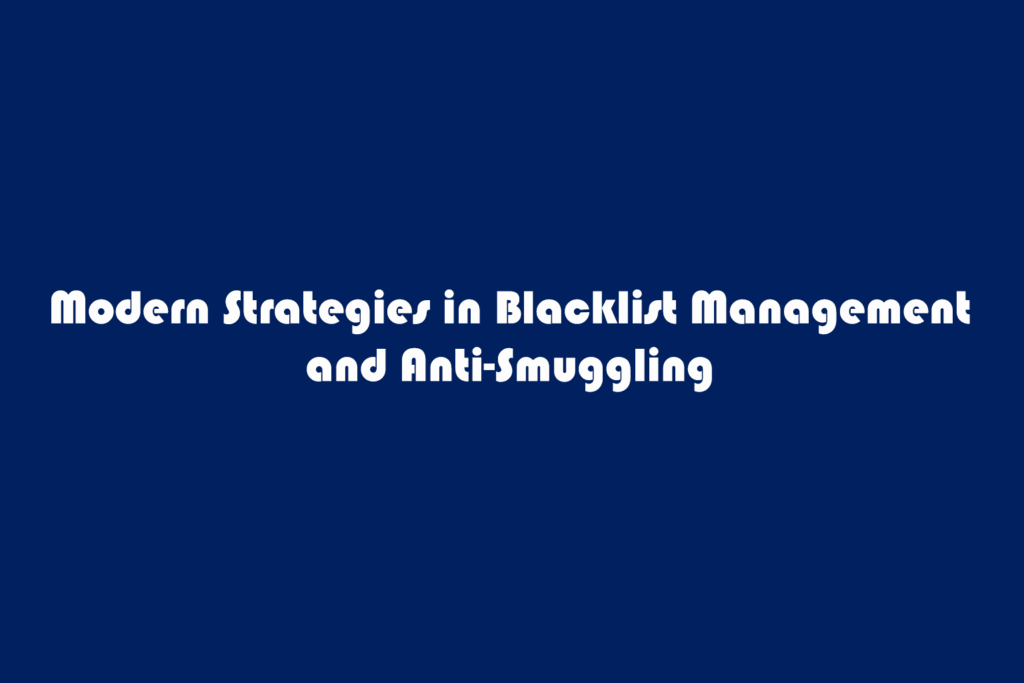 Modern Strategies in Blacklist Management and Anti-Smuggling